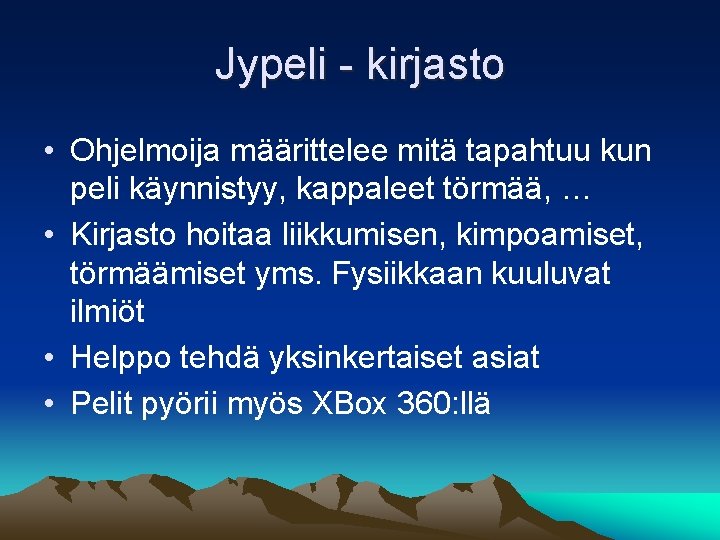 Jypeli - kirjasto

• Ohjelmoija määrittelee mitä tapahtuu kun peli käynnistyy, kappaleet törmää, …

• Kirjasto hoitaa liikkumisen, kimpoamiset, törmäämiset yms. Fysiikkaan kuuluvat ilmiöt

• Helppo tehdä yksinkertaiset asiat

• Pelit pyörii myös XBox 360:llä